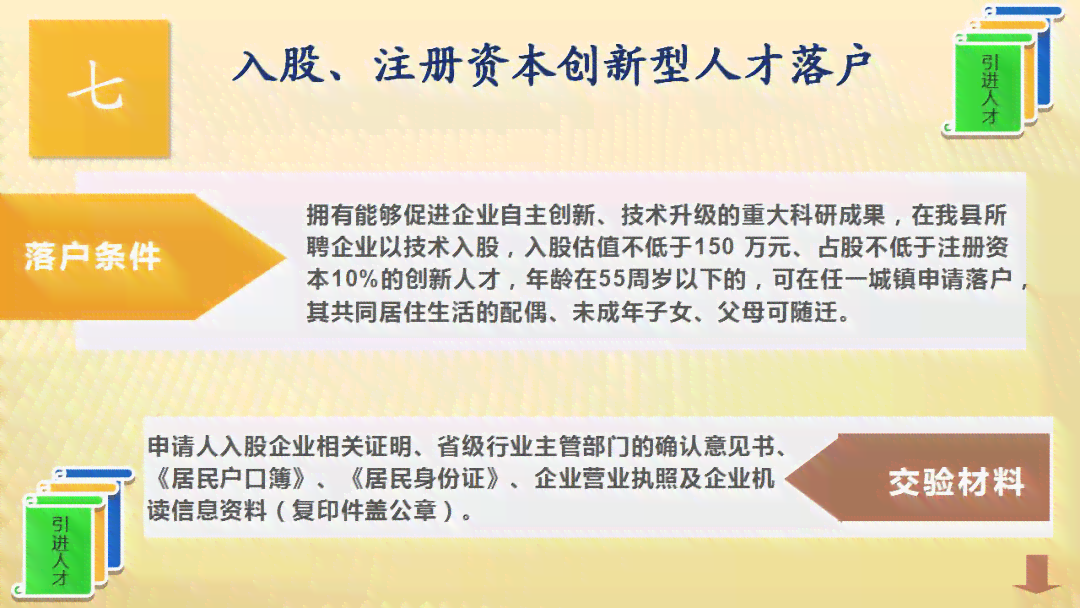 七

入股、注册资本创新型人才落户

引进人才

落户条件

拥有能够促进企业自主创新、技术升级的重大科研成果，在我县所聘企业以技术入股，入股估值不低于150 万元、占股不低于注册资本10%的创新人才，年龄在55周岁以下的，可在任一城镇申请落户，其共同居住生活的配偶、未成年子女、父母可随迁。

申请人入股企业相关证明、省级行业主管部门的确认意见书、《居民户口簿》、《居民身份证》、企业营业执照及企业机读信息资料（复印件盖公章）。

交验材料

引进人才